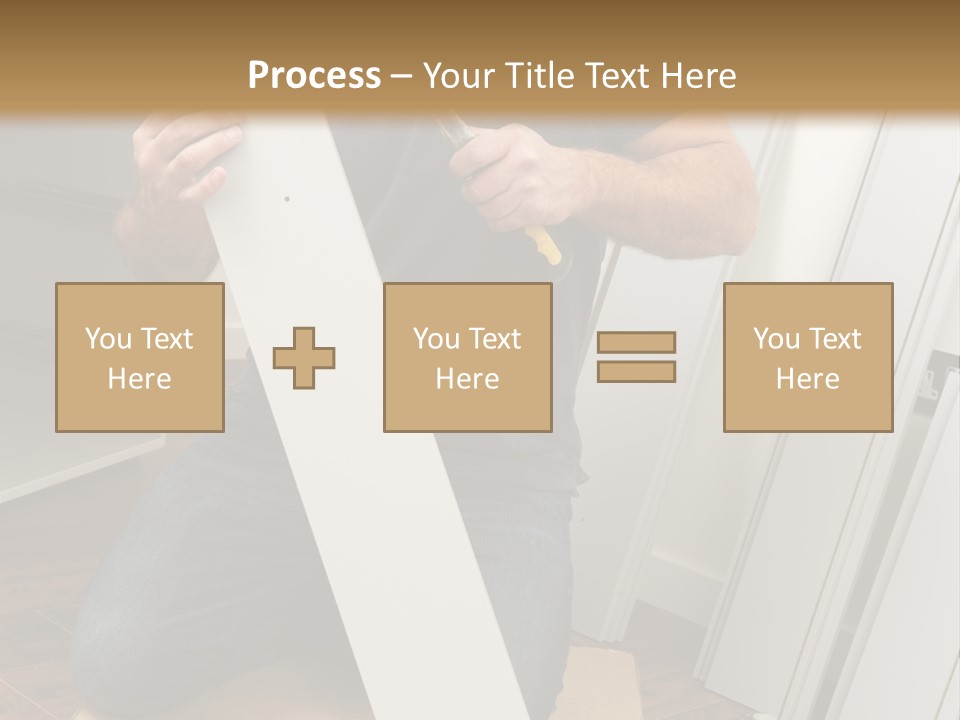 Process – Your Title Text Here

You Text Here

You Text Here

You Text Here